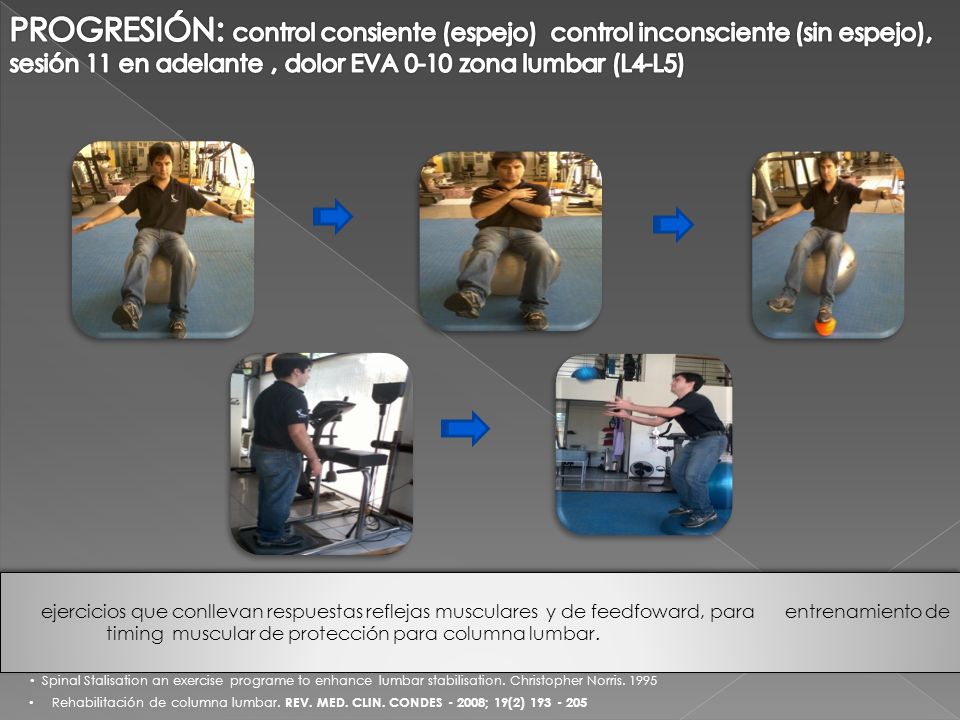 PROGRESIÓN: control consiente (espejo) control inconsciente (sin espejo), sesión 11 en adelante , dolor EVA 0-10 zona lumbar (L4-L5)

ejercicios que conllevan respuestas reflejas musculares y de feedfoward, para entrenamiento de timing muscular de protección para columna lumbar.

• Spinal Stalisation an exercise programe to enhance lumbar stabilisation. Christopher Norris. 1995
• Rehabilitación de columna lumbar. REV. MED. CLIN. CONDES - 2008; 19(2) 193 - 205